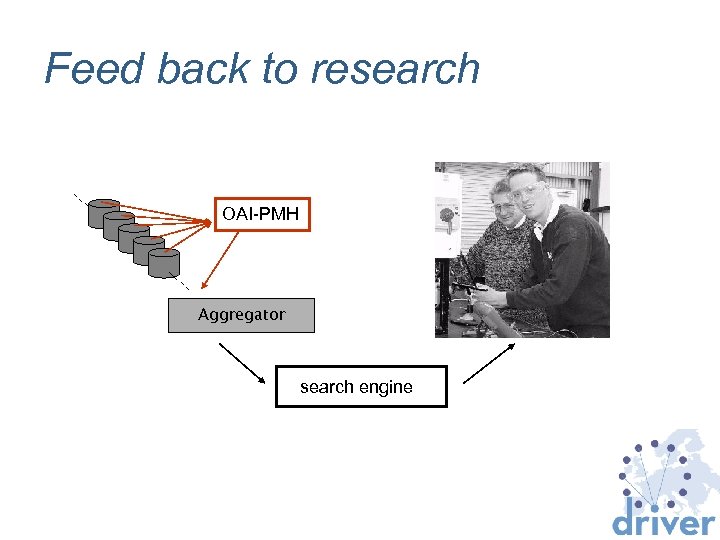 Feed back to research

OAI-PMH

Aggregator

search engine

driver